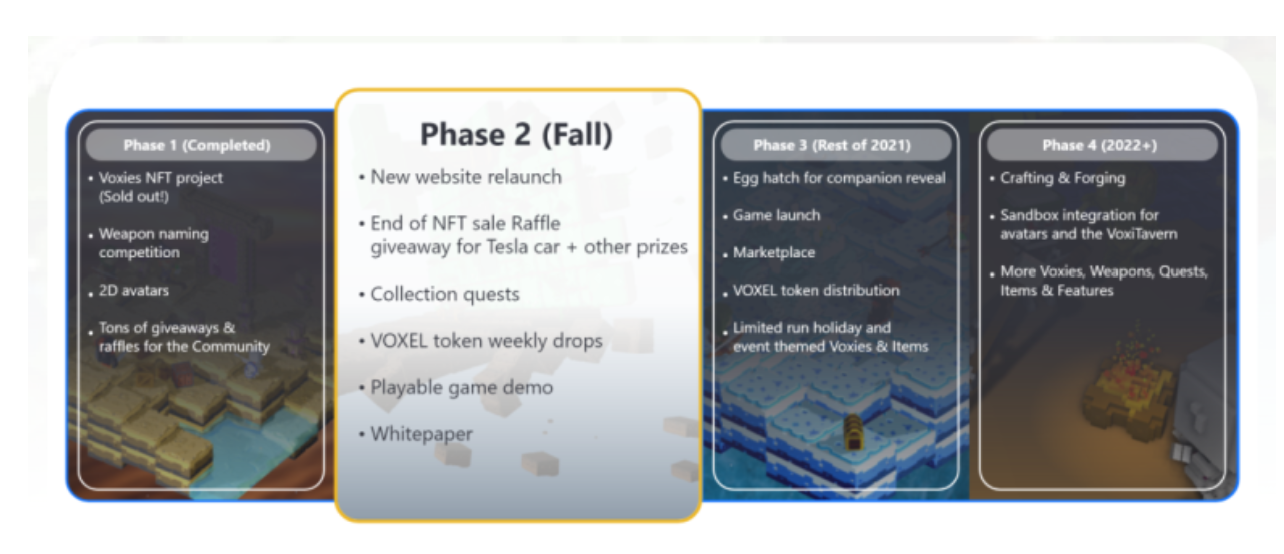 Phase 1 (Completed)

• Voxies NFT project (Sold out!)

• Weapon naming competition

• 2D avatars

• Tons of giveaways & raffles for the Community

Phase 2 (Fall)

• New website relaunch

• End of NFT sale Raffle giveaway for Tesla car + other prizes

• Collection quests

• VOXEL token weekly drops

• Playable game demo

• Whitepaper

Phase 3 (Rest of 2021)

• Egg hatch for companion reveal

• Game launch

• Marketplace

• VOXEL token distribution

• Limited run holiday and event themed Voxies & Items

Phase 4 (2022+)

• Crafting & Forging

• Sandbox integration for avatars and the VoxiTavern

• More Voxies, Weapons, Quests, Items & Features